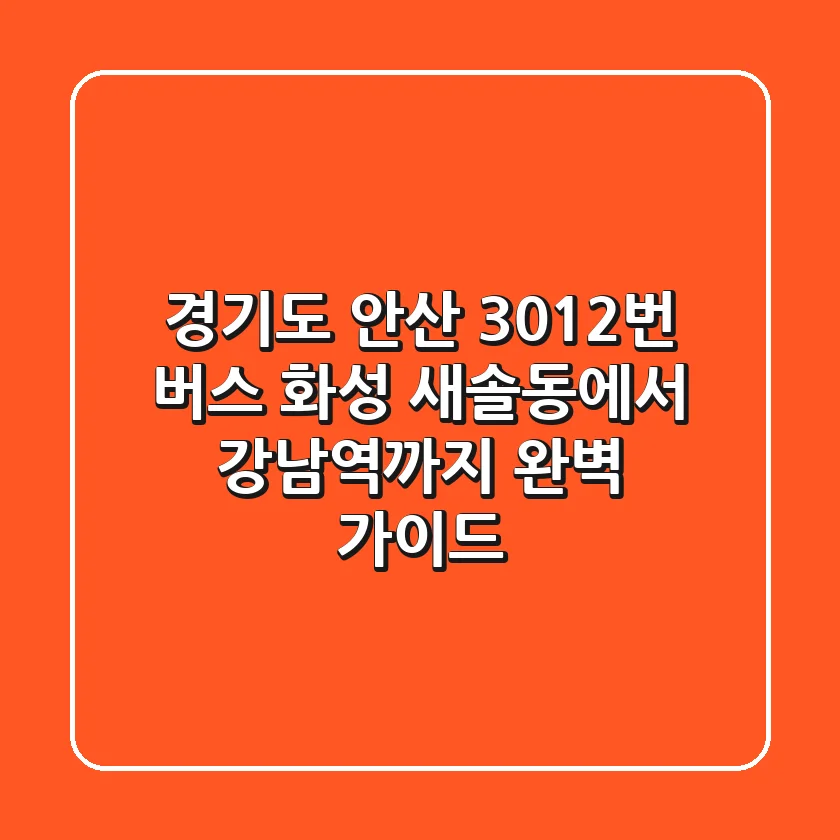 경기도 안산 3012번 버스 화성 새솔동에서 강남역까지 완벽 가이드